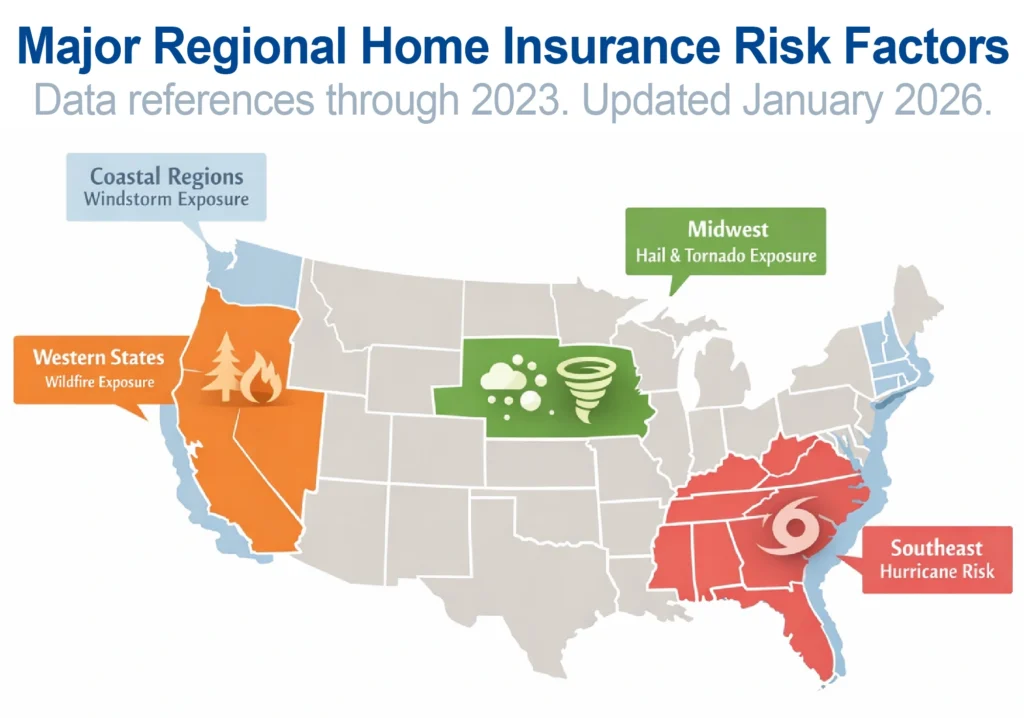 Major Regional Home Insurance Risk Factors
Data references through 2023. Updated January 2026.

Coastal Regions
Windstorm Exposure

Midwest
Hail & Tornado Exposure

Western States
Wildfire Exposure

Southeast
Hurricane Risk